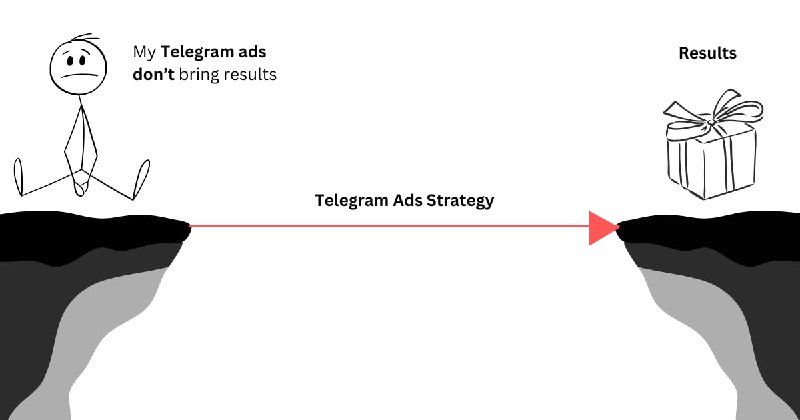 My Telegram ads don't bring results

Results

Telegram Ads Strategy